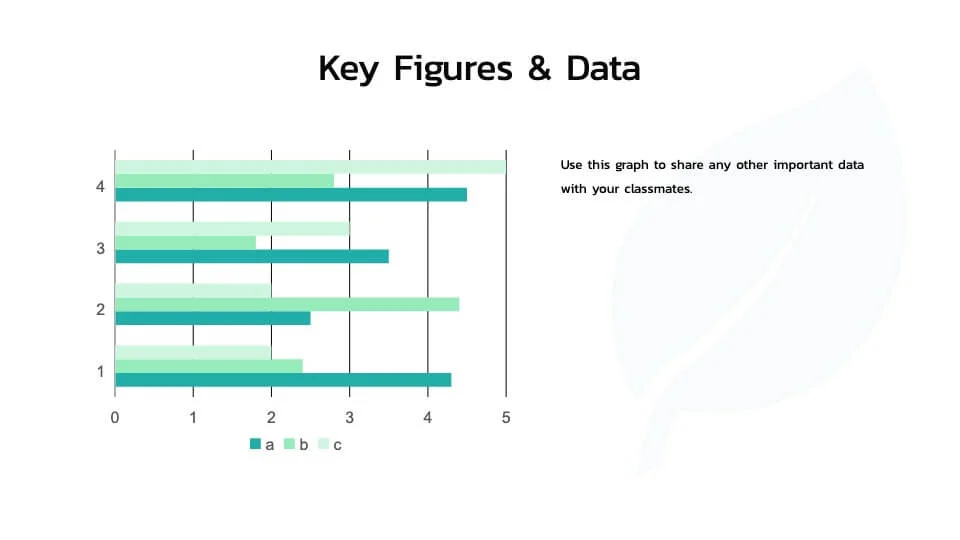 Key Figures & Data

4
3
2
1
0 1 2 3 4 5

a b c

Use this graph to share any other important data with your classmates.